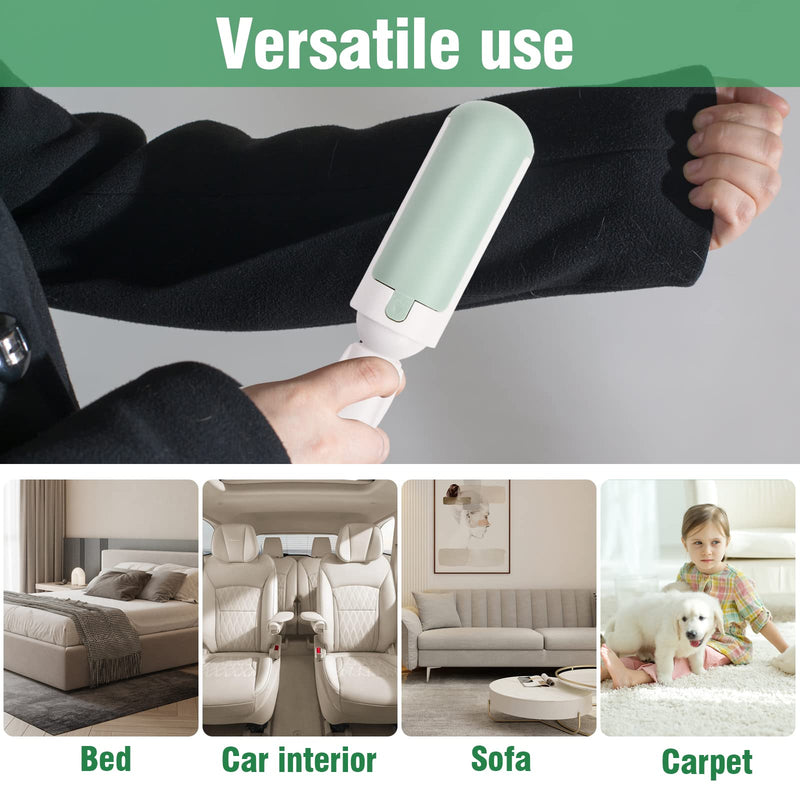 Versatile use

Bed

Car interior

Sofa

Carpet